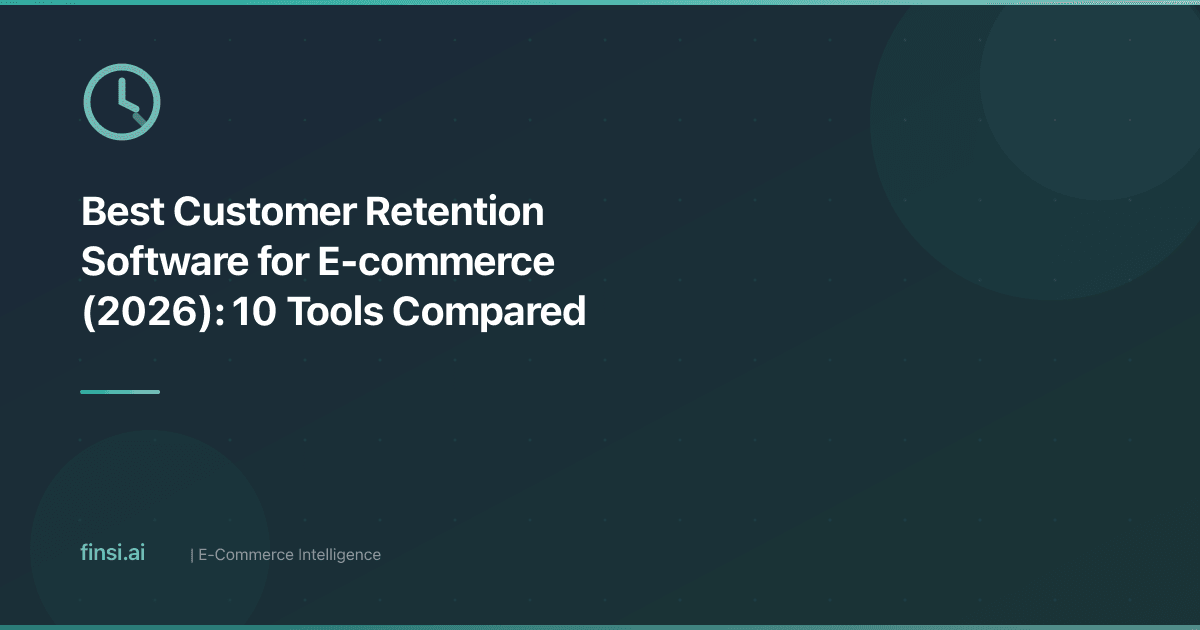 Best Customer Retention Software for E-commerce (2026): 10 Tools Compared

finsi.ai | E-Commerce Intelligence